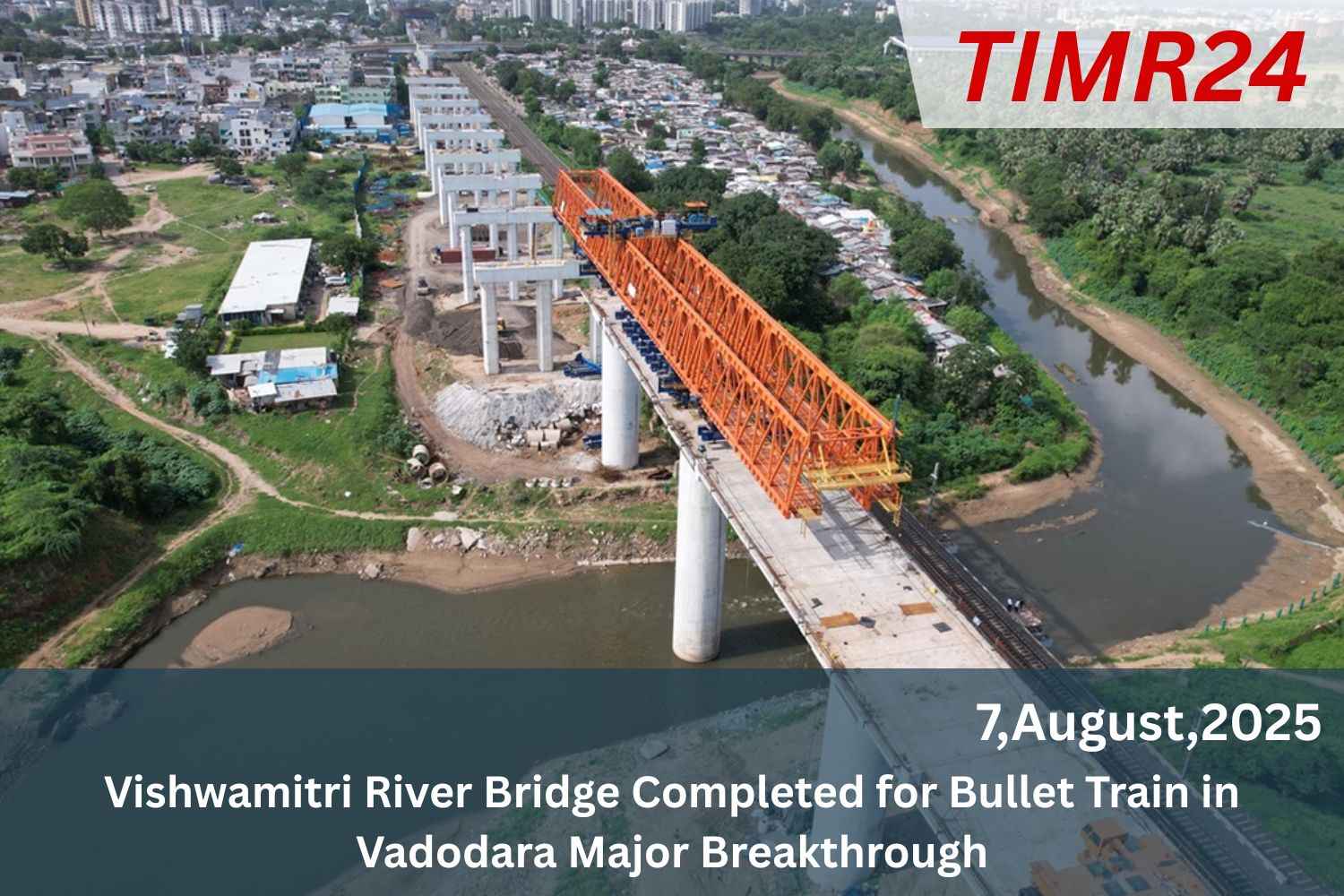 TIMR24

7,August,2025

Vishwamitri River Bridge Completed for Bullet Train in Vadodara Major Breakthrough